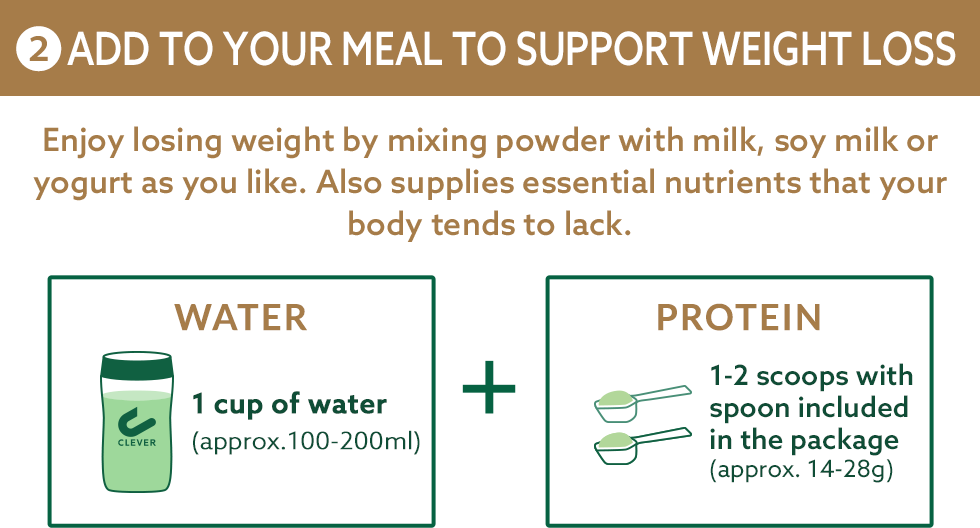 2 ADD TO YOUR MEAL TO SUPPORT WEIGHT LOSS

Enjoy losing weight by mixing powder with milk, soy milk or yogurt as you like. Also supplies essential nutrients that your body tends to lack.

WATER

CLEVER

1 cup of water
(approx.100-200ml)

+

PROTEIN

1-2 scoops with spoon included in the package
(approx. 14-28g)